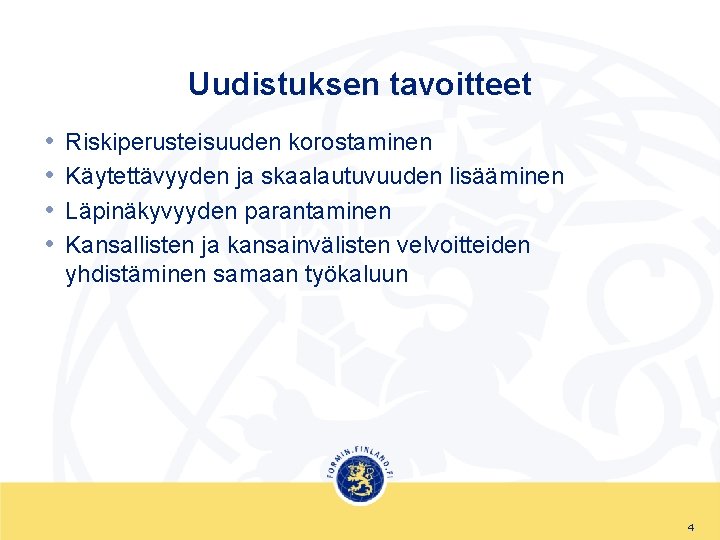 Uudistuksen tavoitteet

• Riskiperusteisuuden korostaminen
• Käytettävyyden ja skaalautuvuuden lisääminen
• Läpinäkyvyyden parantaminen
• Kansallisten ja kansainvälisten velvoitteiden yhdistäminen samaan työkaluun

FORMIN.FINLAND.FI

4